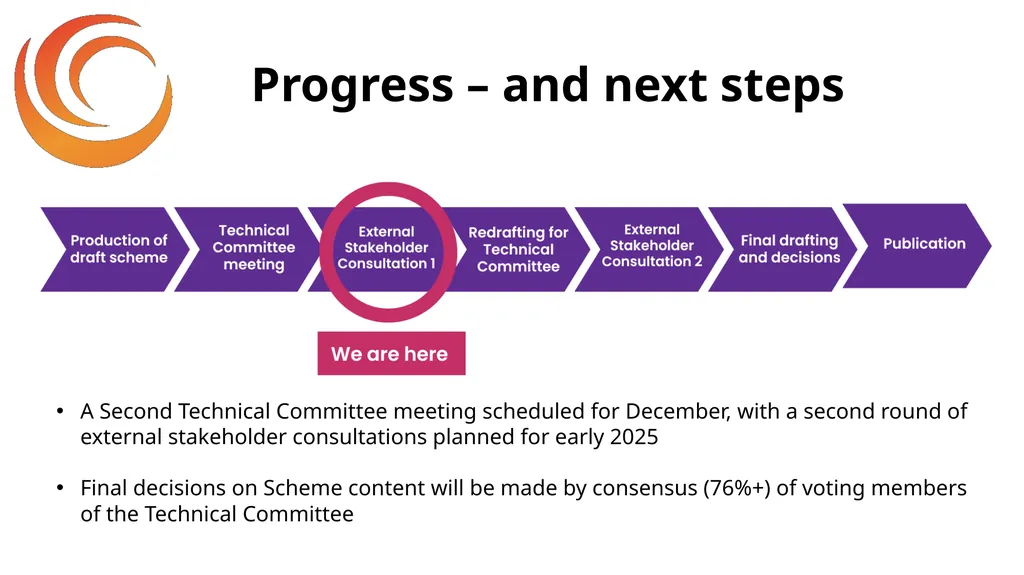 Progress – and next steps

Production of draft scheme

Technical Committee meeting

External Stakeholder Consultation 1

Redrafting for Technical Committee

External Stakeholder Consultation 2

Final drafting and decisions

Publication

We are here

• A Second Technical Committee meeting scheduled for December, with a second round of external stakeholder consultations planned for early 2025

• Final decisions on Scheme content will be made by consensus (76%+) of voting members of the Technical Committee